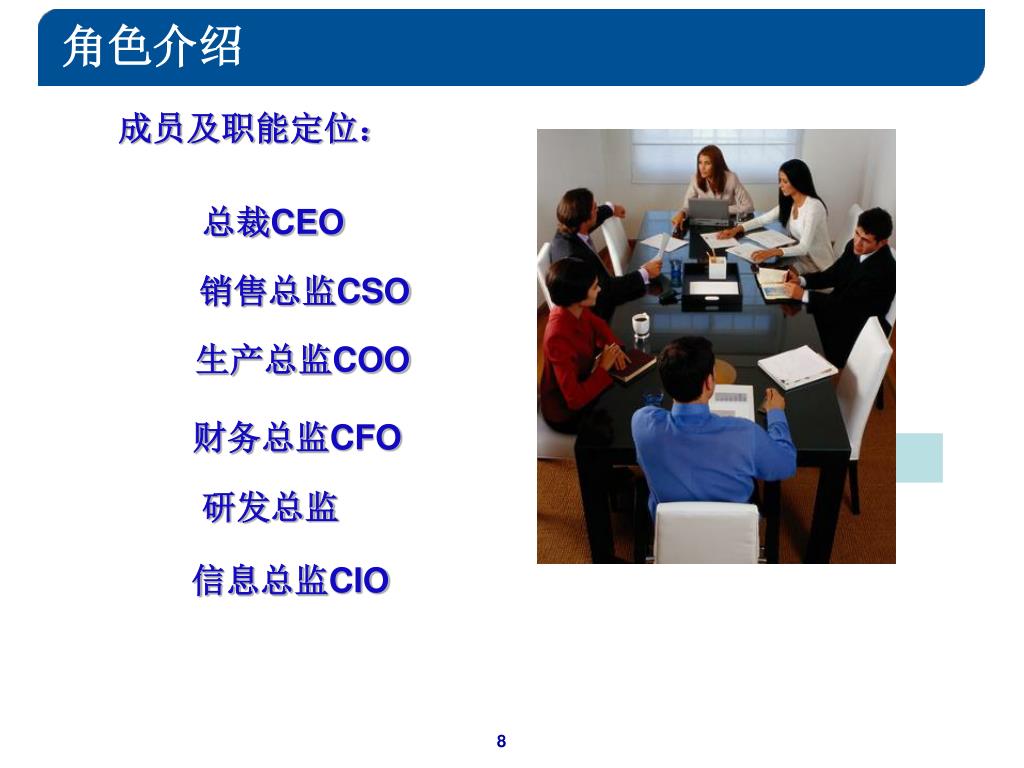 角色介绍

成员及职能定位：

总裁CEO

销售总监CSO

生产总监COO

财务总监CFO

研发总监

信息总监CIO

8